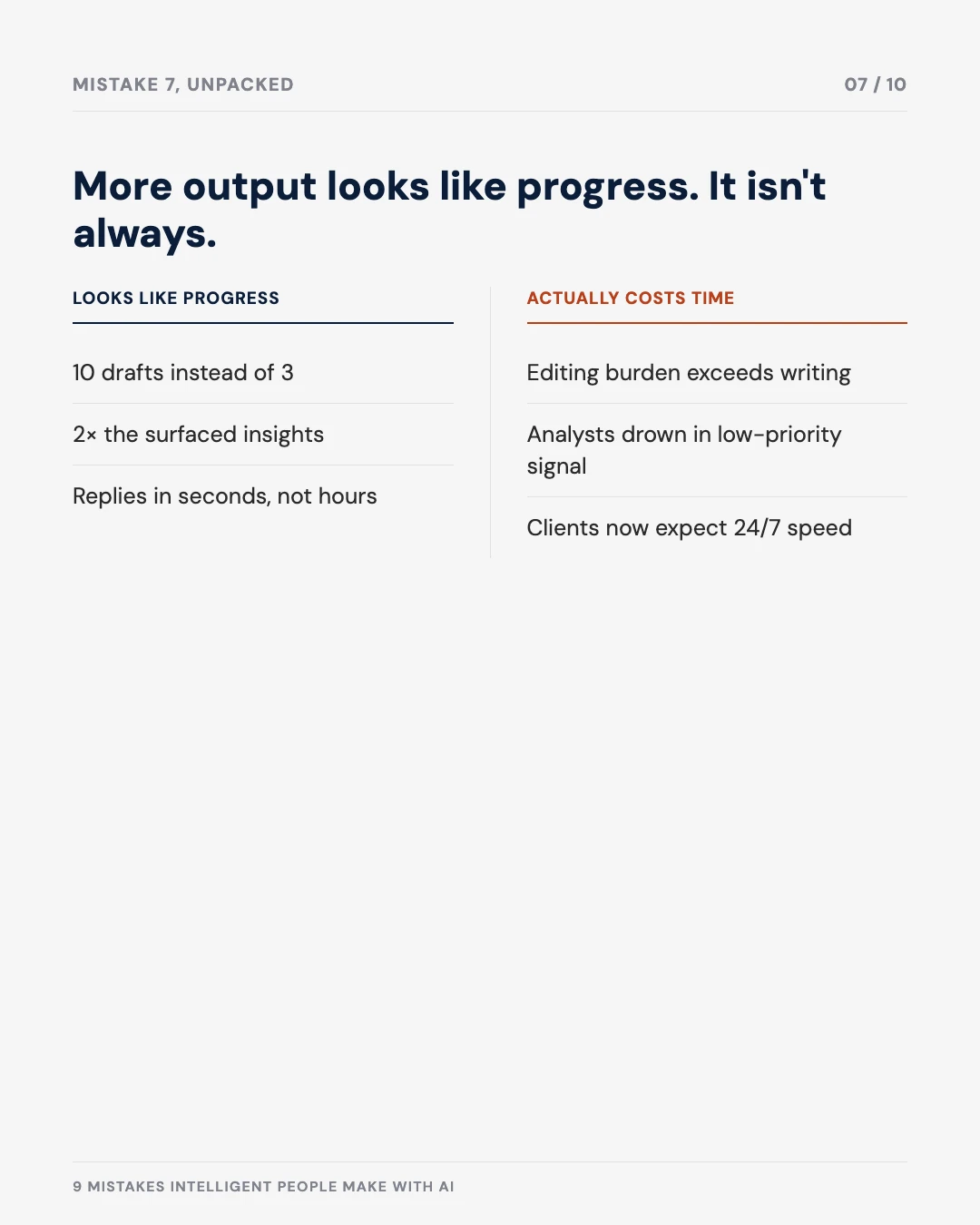 MISTAKE 7, UNPACKED

07 / 10

More output looks like progress. It isn't always.

LOOKS LIKE PROGRESS

10 drafts instead of 3

2× the surfaced insights

Replies in seconds, not hours

ACTUALLY COSTS TIME

Editing burden exceeds writing

Analysts drown in low-priority signal

Clients now expect 24/7 speed

9 MISTAKES INTELLIGENT PEOPLE MAKE WITH AI